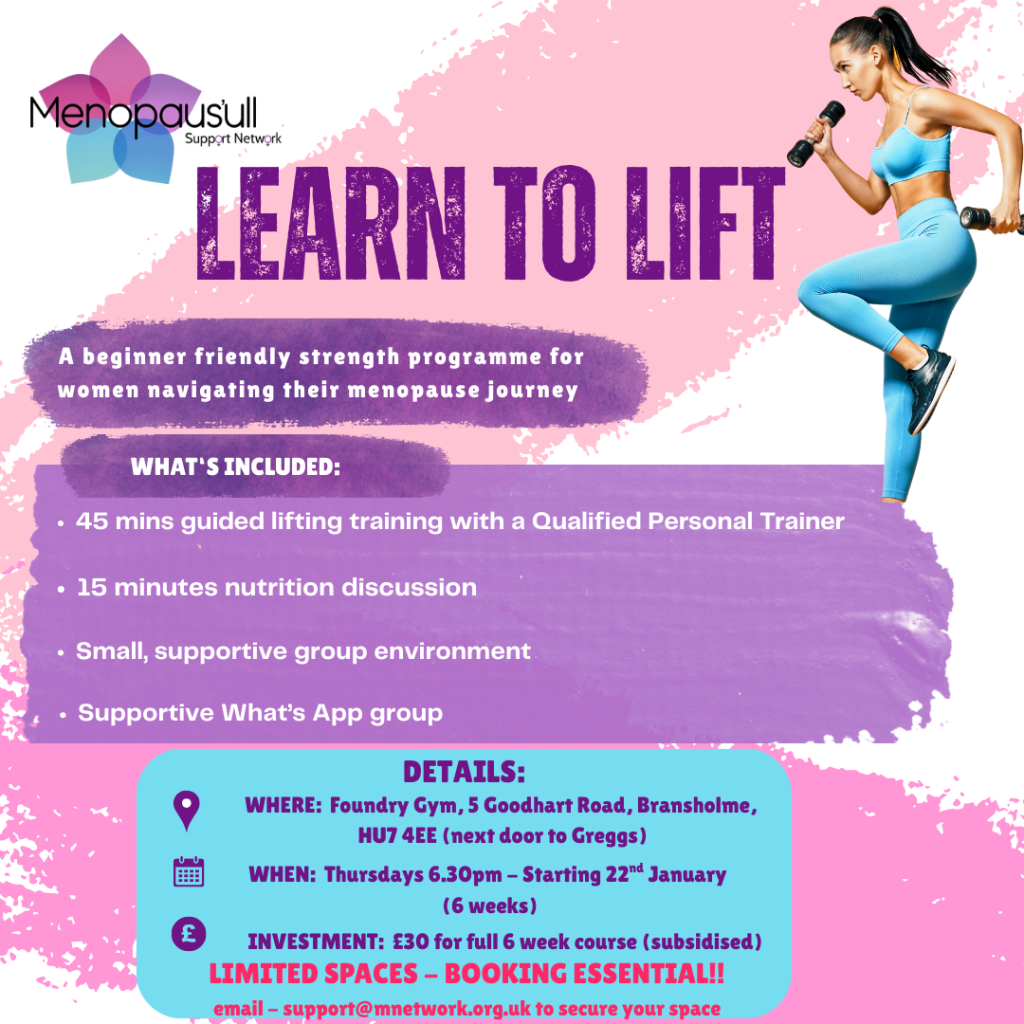 Menopaus'ull
Support Network

LEARN TO LIFT

A beginner friendly strength programme for women navigating their menopause journey

WHAT'S INCLUDED:

• 45 mins guided lifting training with a Qualified Personal Trainer

• 15 minutes nutrition discussion

• Small, supportive group environment

• Supportive What's App group

DETAILS:

WHERE: Foundry Gym, 5 Goodhart Road, Bransholme, HU7 4EE (next door to Greggs)

WHEN: Thursdays 6.30pm – Starting 22$^{nd}$ January (6 weeks)

£

INVESTMENT: £30 for full 6 week course (subsidised)

LIMITED SPACES – BOOKING ESSENTIAL!!

email – support@mnetwork.org.uk to secure your space